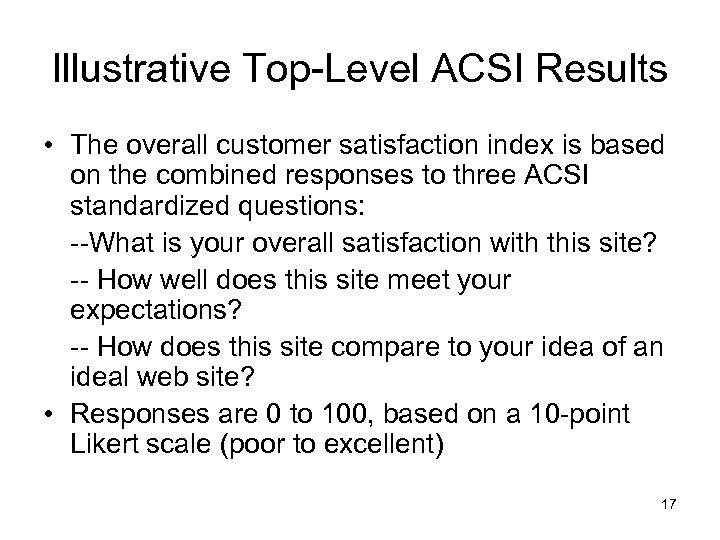 Illustrative Top-Level ACSI Results

• The overall customer satisfaction index is based on the combined responses to three ACSI standardized questions:

--What is your overall satisfaction with this site?

-- How well does this site meet your expectations?

-- How does this site compare to your idea of an ideal web site?

• Responses are 0 to 100, based on a 10-point Likert scale (poor to excellent)

17